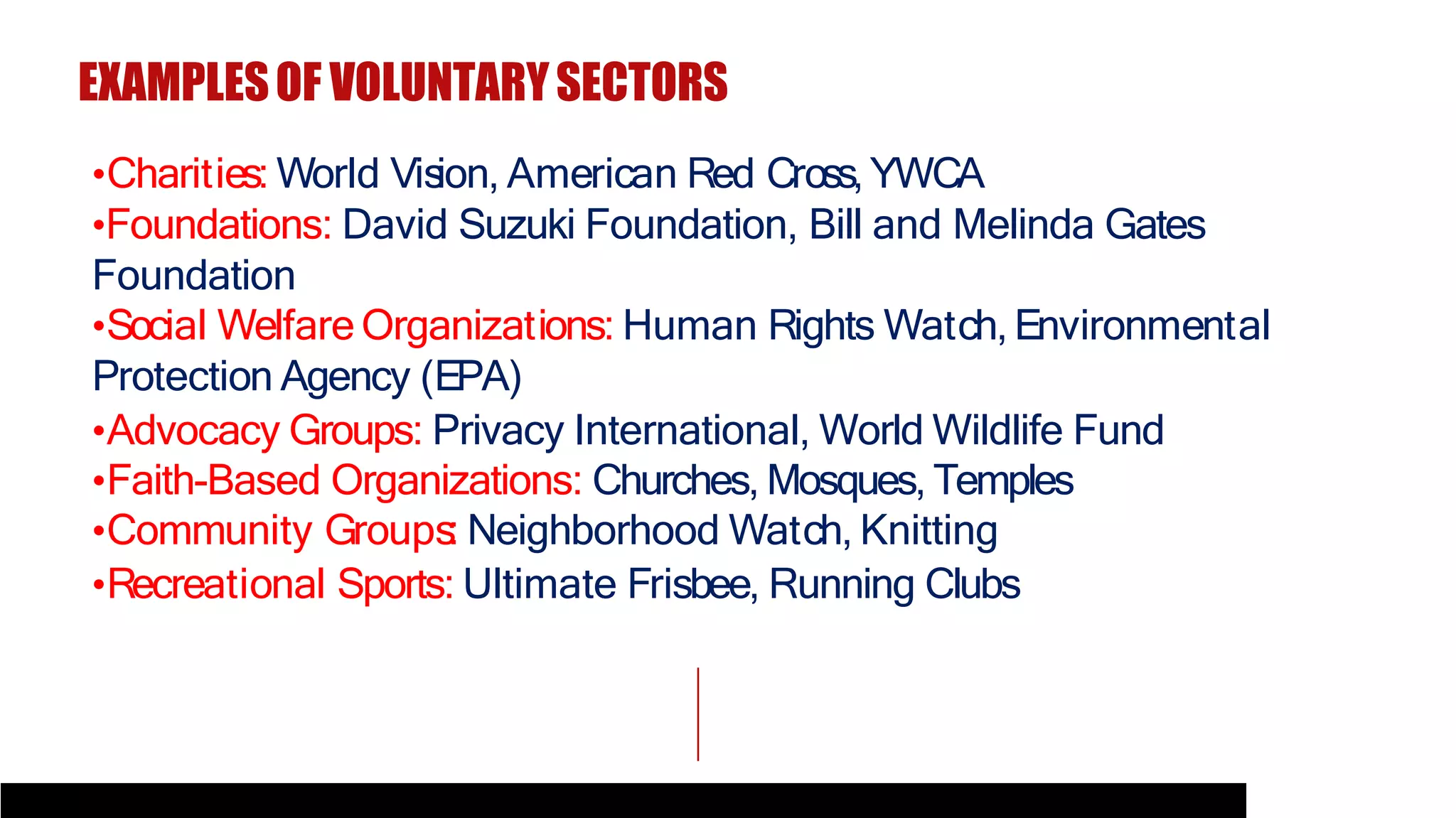 EXAMPLES OF VOLUNTARY SECTORS

•Charities: World Vision, American Red Cross, YWCA
•Foundations: David Suzuki Foundation, Bill and Melinda Gates Foundation
•Social Welfare Organizations: Human Rights Watch, Environmental Protection Agency (EPA)
•Advocacy Groups: Privacy International, World Wildlife Fund
•Faith-Based Organizations: Churches, Mosques, Temples
•Community Groups: Neighborhood Watch, Knitting
•Recreational Sports: Ultimate Frisbee, Running Clubs